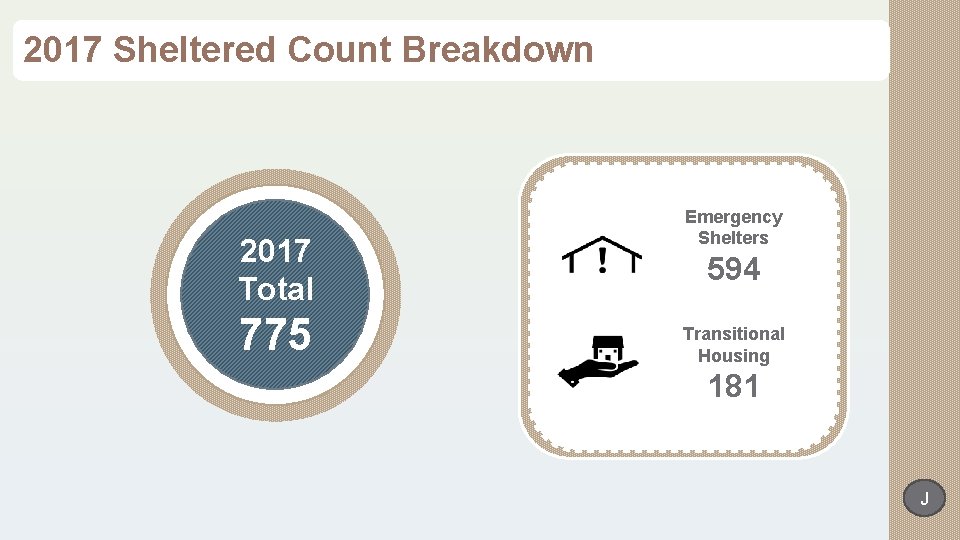 2017 Sheltered Count Breakdown

2017 Total 775

Emergency Shelters
594

Transitional Housing
181

J